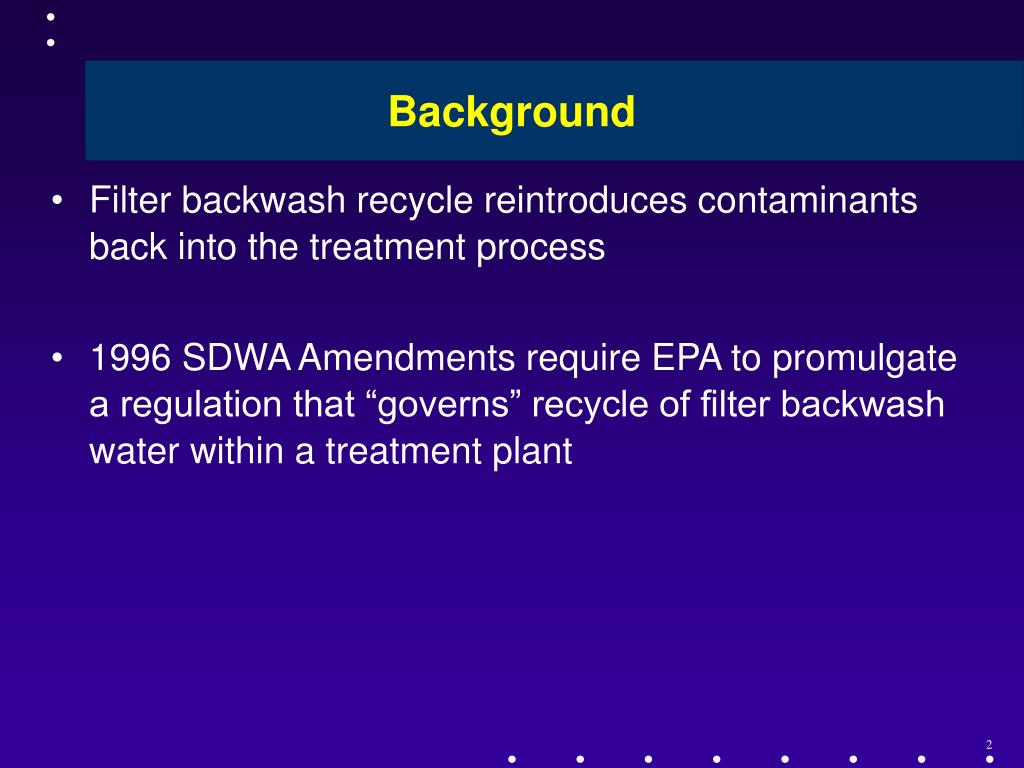 Background

• Filter backwash recycle reintroduces contaminants back into the treatment process

• 1996 SDWA Amendments require EPA to promulgate a regulation that “governs” recycle of filter backwash water within a treatment plant

2